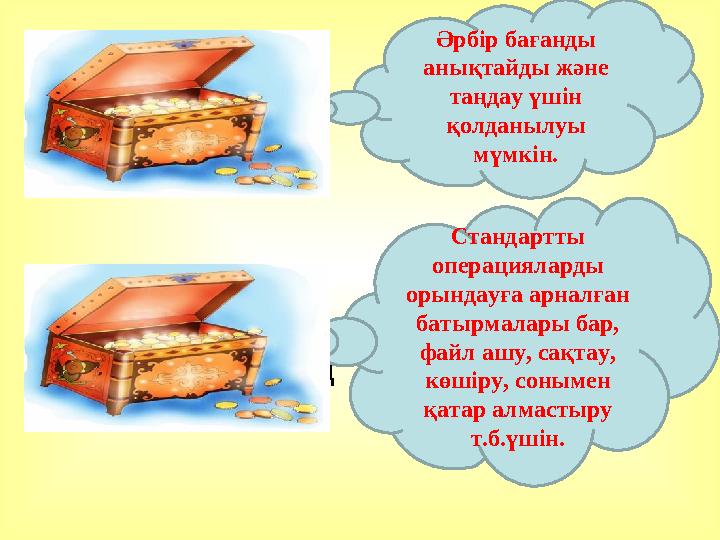 Әрбір бағанды анықтайды және таңдау үшін қолданылуы мүмкін.

Стандартты операцияларды орындауға арналған батырмалары бар, файл ашу, сақтау, көшіру, сонымен қатар алмастыру т.б.үшін.